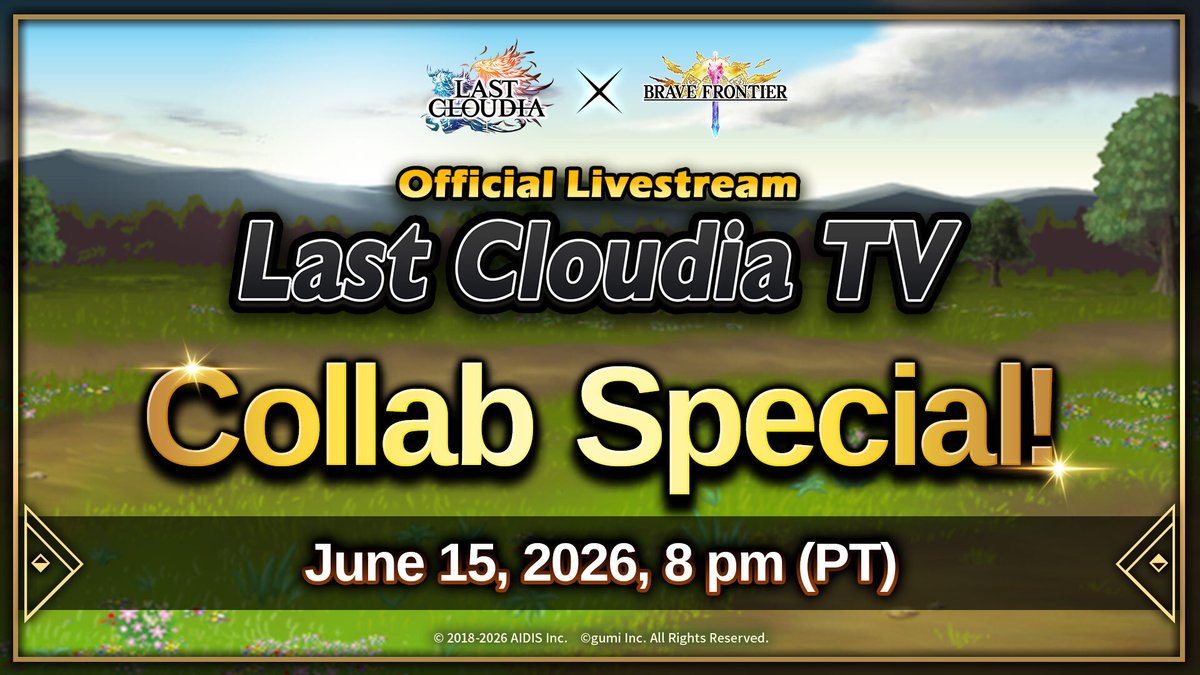 LAST CLOUDIA × BRAVE FRONTIER

Official Livestream
Last Cloudia TV
Collab Special!

June 15, 2026, 8 pm (PT)

© 2018-2026 AIDIS Inc. ©gumi Inc. All Rights Reserved.